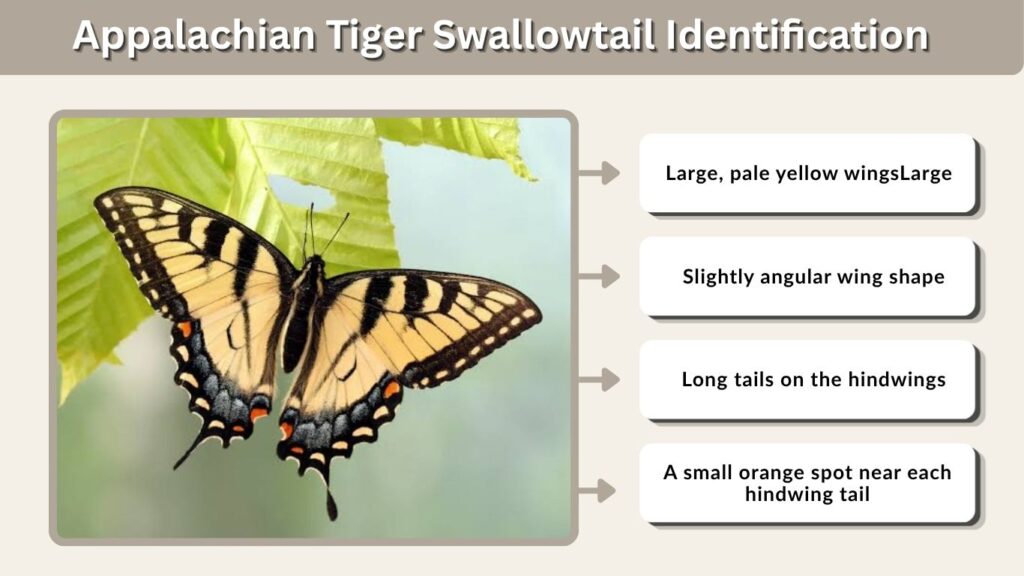 Appalachian Tiger Swallowtail Identification

Large, pale yellow wingsLarge

Slightly angular wing shape

Long tails on the hindwings

A small orange spot near each hindwing tail